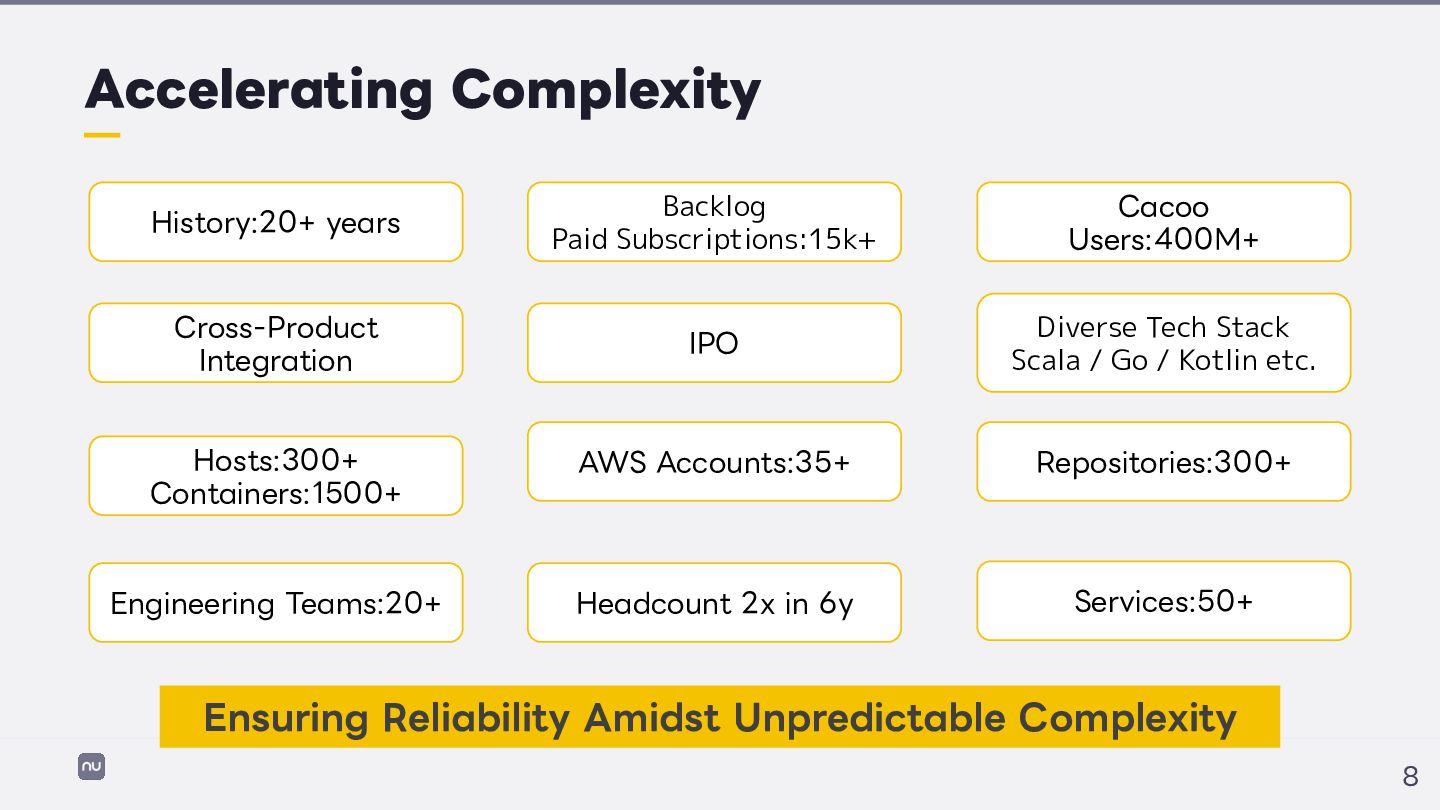 Accelerating Complexity

History:20+ years

Backlog
Paid Subscriptions:15k+

Cacoo
Users:400M+

Cross-Product
Integration

IPO

Diverse Tech Stack
Scala / Go / Kotlin etc.

Hosts:300+
Containers:1500+

AWS Accounts:35+

Repositories:300+

Engineering Teams:20+

Headcount 2x in 6y

Services:50+

Ensuring Reliability Amidst Unpredictable Complexity

nu

8